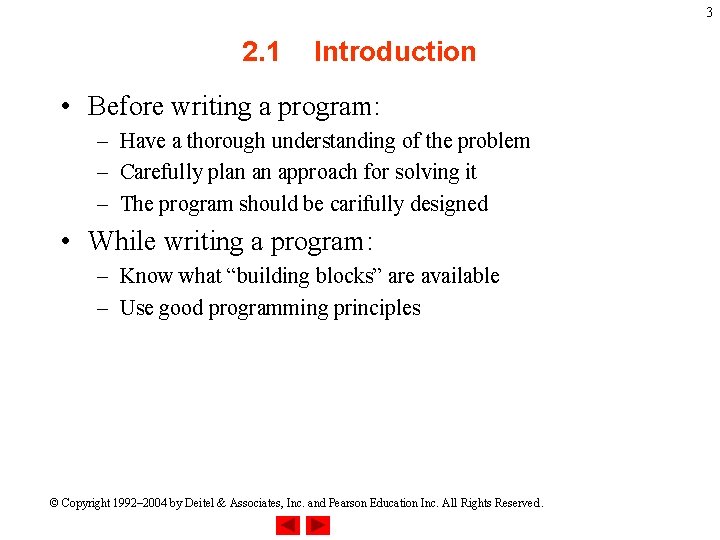 3

2.1 Introduction

• Before writing a program:
– Have a thorough understanding of the problem
– Carefully plan an approach for solving it
– The program should be carifully designed

• While writing a program:
– Know what “building blocks” are available
– Use good programming principles

© Copyright 1992–2004 by Deitel & Associates, Inc. and Pearson Education Inc. All Rights Reserved.